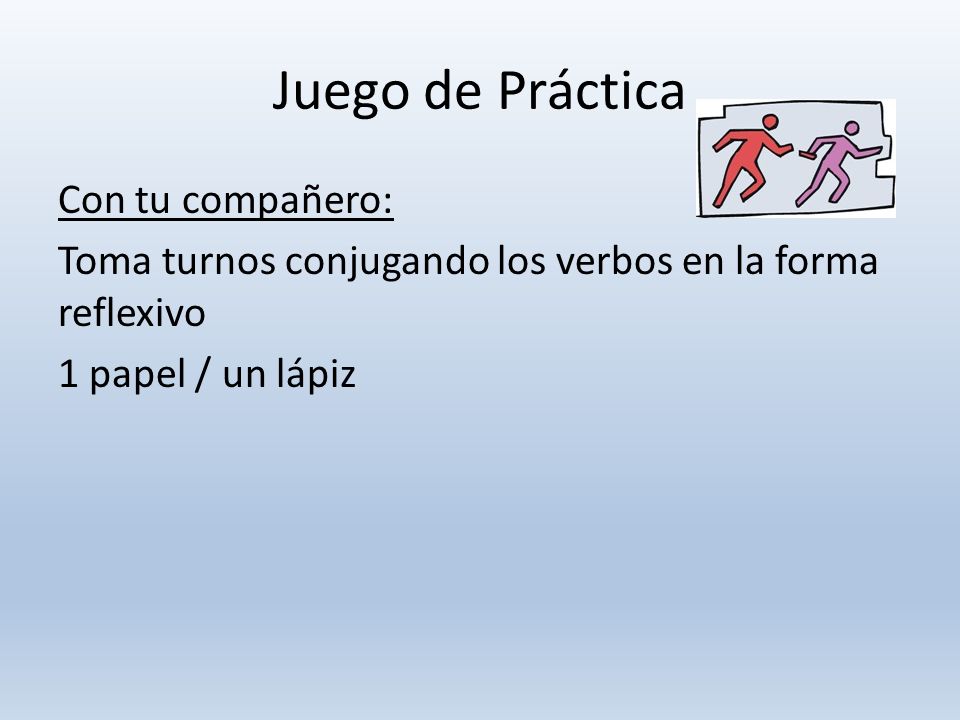 Juego de Práctica

Con tu compañero:

Toma turnos conjugando los verbos en la forma reflexivo

1 papel / un lápiz